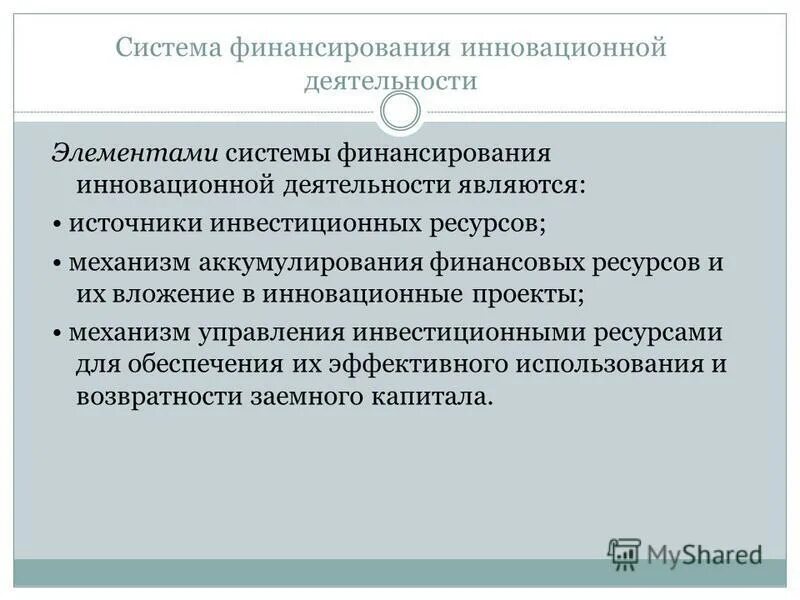 Система финансирования инновационной деятельности

Элементами системы финансирования инновационной деятельности являются:

• источники инвестиционных ресурсов;

• механизм аккумулирования финансовых ресурсов и их вложение в инновационные проекты;

• механизм управления инвестиционными ресурсами для обеспечения их эффективного использования и возвратности заемного капитала.

MyShared